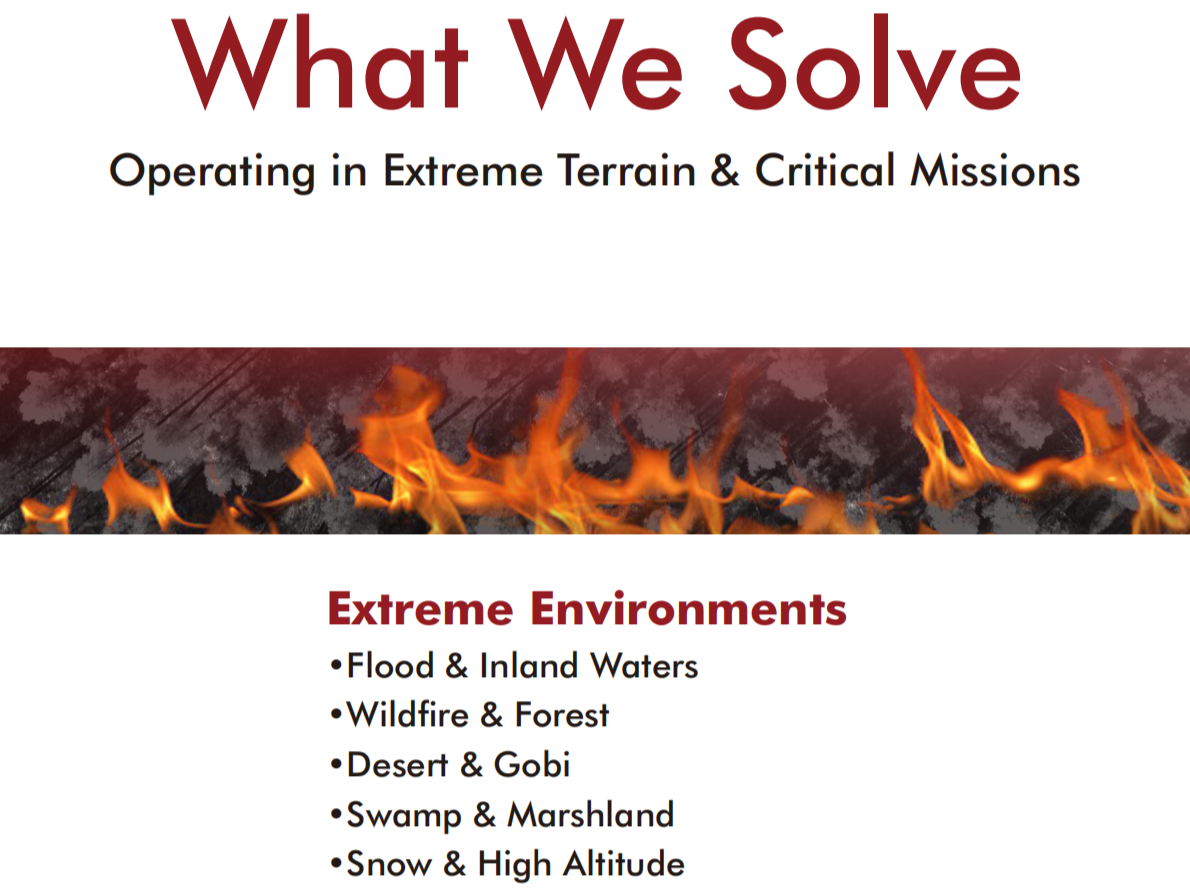 What We Solve

Operating in Extreme Terrain & Critical Missions

Extreme Environments

•Flood & Inland Waters
•Wildfire & Forest
•Desert & Gobi
•Swamp & Marshland
•Snow & High Altitude